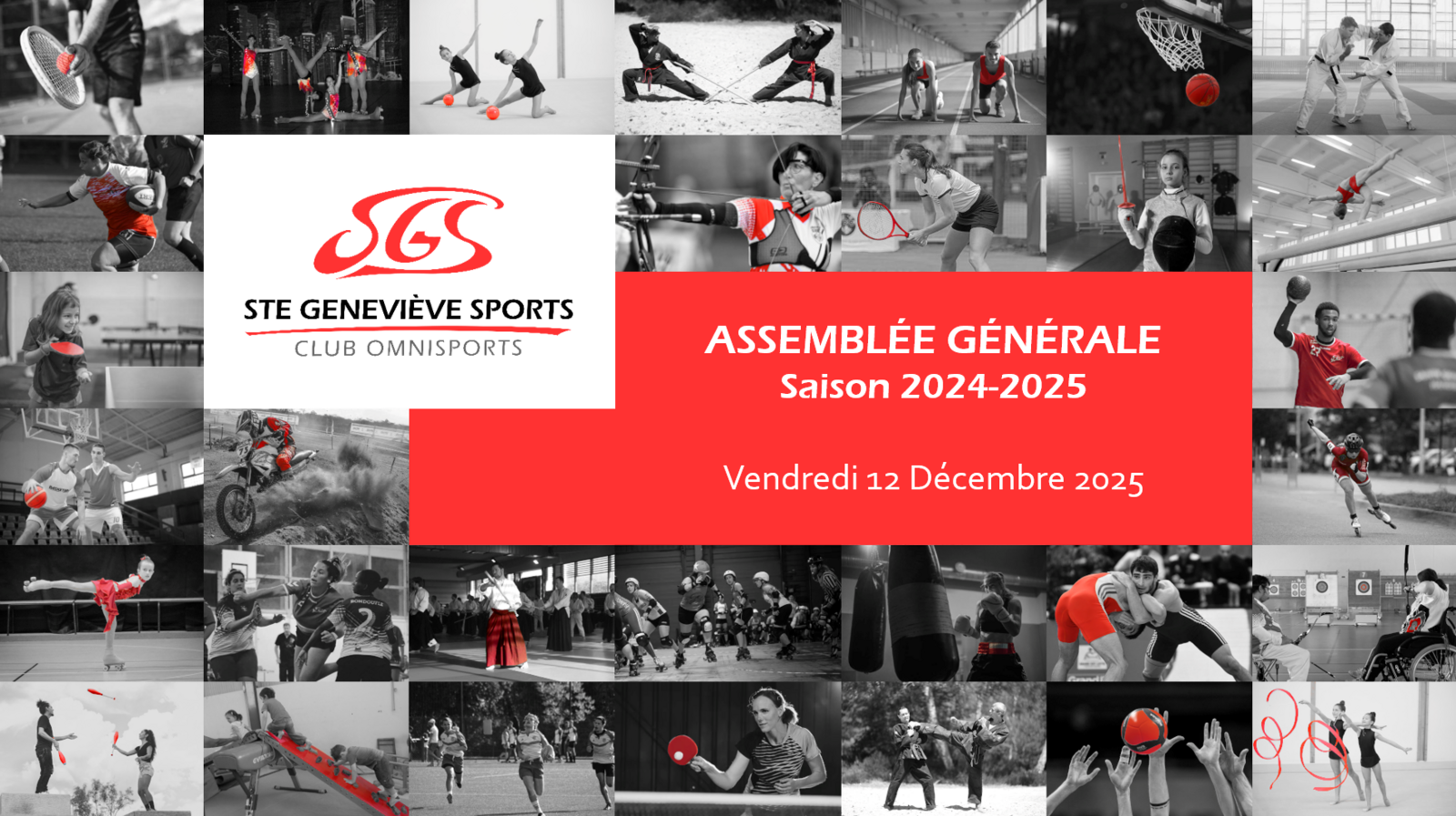 SGS
STE GENEVIÈVE SPORTS
CLUB OMNISPORTS

ASSEMBLÉE GÉNÉRALE
Saison 2024-2025

Vendredi 12 Décembre 2025